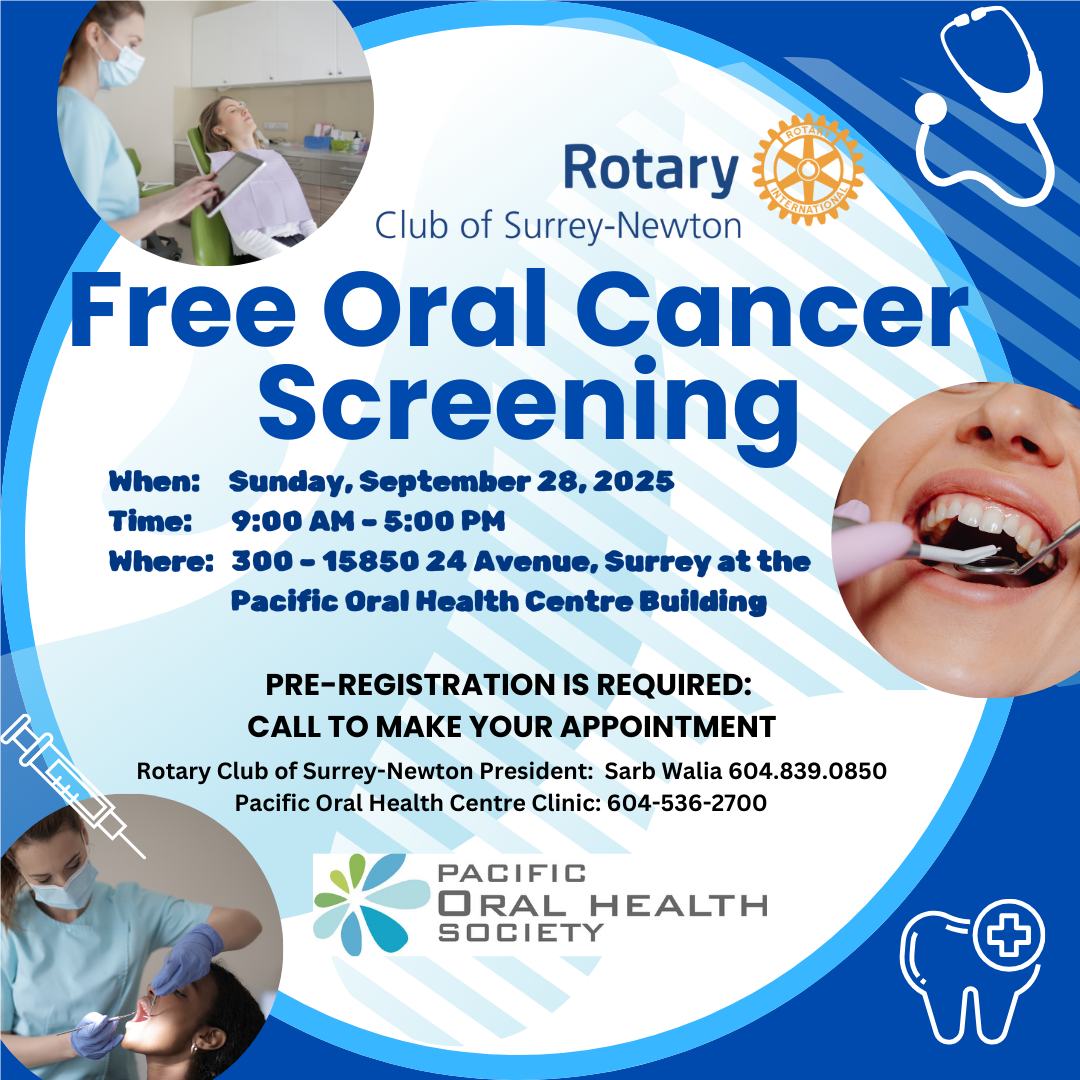 Rotary
ROTARY INTERNATIONAL
Club of Surrey-Newton

Free Oral Cancer Screening

When: Sunday, September 28, 2025
Time: 9:00 AM - 5:00 PM
Where: 300 - 15850 24 Avenue, Surrey at the Pacific Oral Health Centre Building

PRE-REGISTRATION IS REQUIRED:
CALL TO MAKE YOUR APPOINTMENT

Rotary Club of Surrey-Newton President: Sarb Walia 604.839.0850
Pacific Oral Health Centre Clinic: 604-536-2700

PACIFIC
ORAL HEALTH
SOCIETY